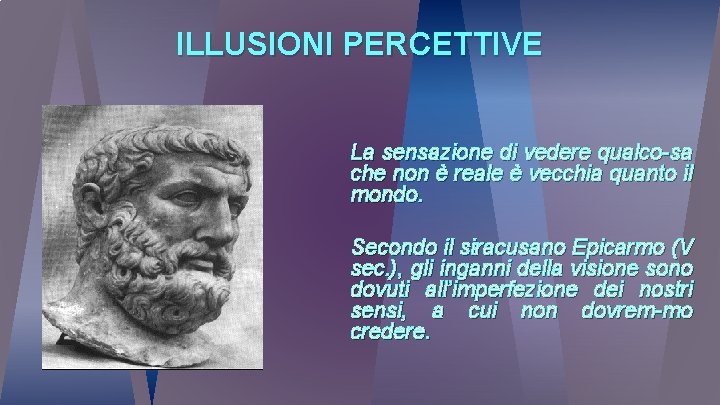 ILLUSIONI PERCETTIVE

La sensazione di vedere qualco-sa che non è reale è vecchia quanto il mondo.

Secondo il siracusano Epicarmo (V sec.), gli inganni della visione sono dovuti all'imperfezione dei nostri sensi, a cui non dovrem-mo credere.